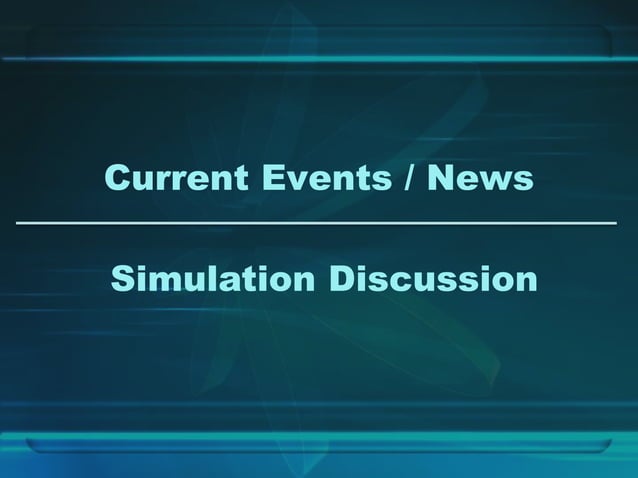 Current Events / News

Simulation Discussion